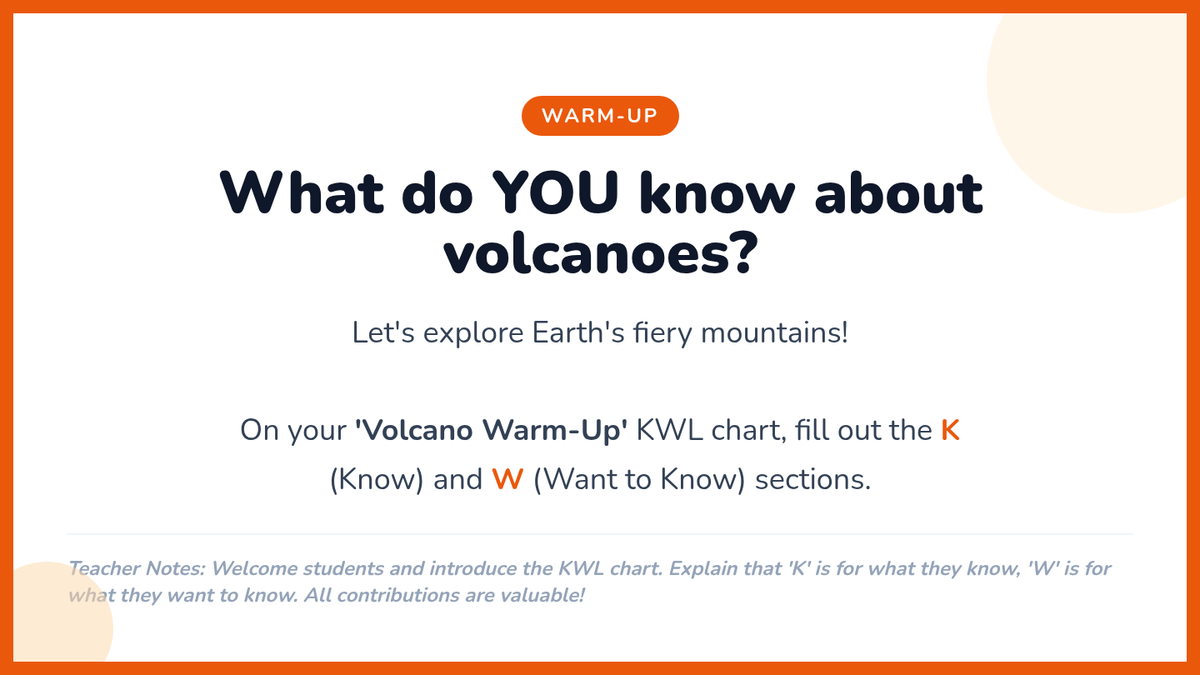 WARM-UP

What do YOU know about volcanoes?

Let's explore Earth's fiery mountains!

On your 'Volcano Warm-Up' KWL chart, fill out the K (Know) and W (Want to Know) sections.

Teacher Notes: Welcome students and introduce the KWL chart. Explain that 'K' is for what they know, 'W' is for what they want to know. All contributions are valuable!